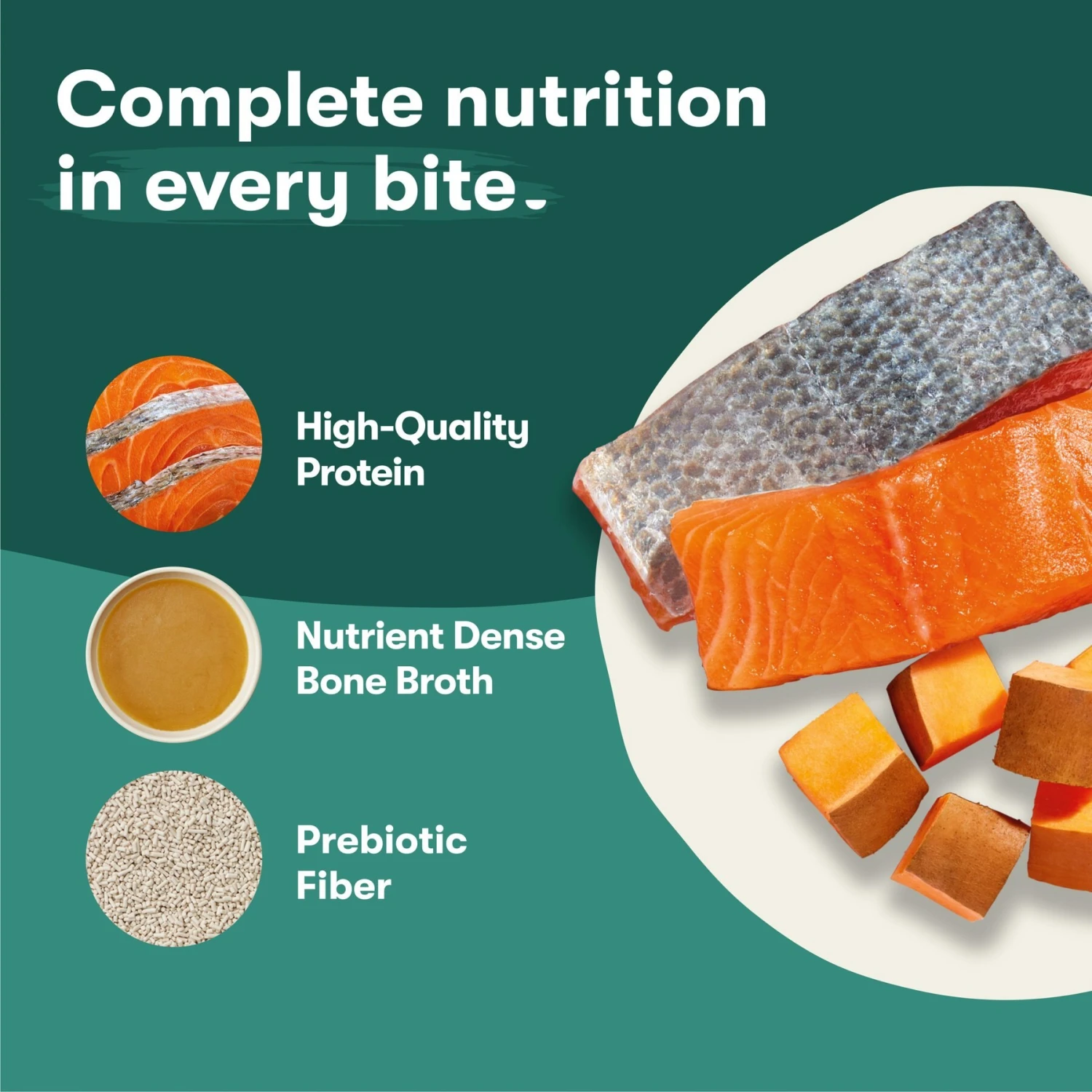 Complete nutrition in every bite.

High-Quality Protein

Nutrient Dense Bone Broth

Prebiotic Fiber